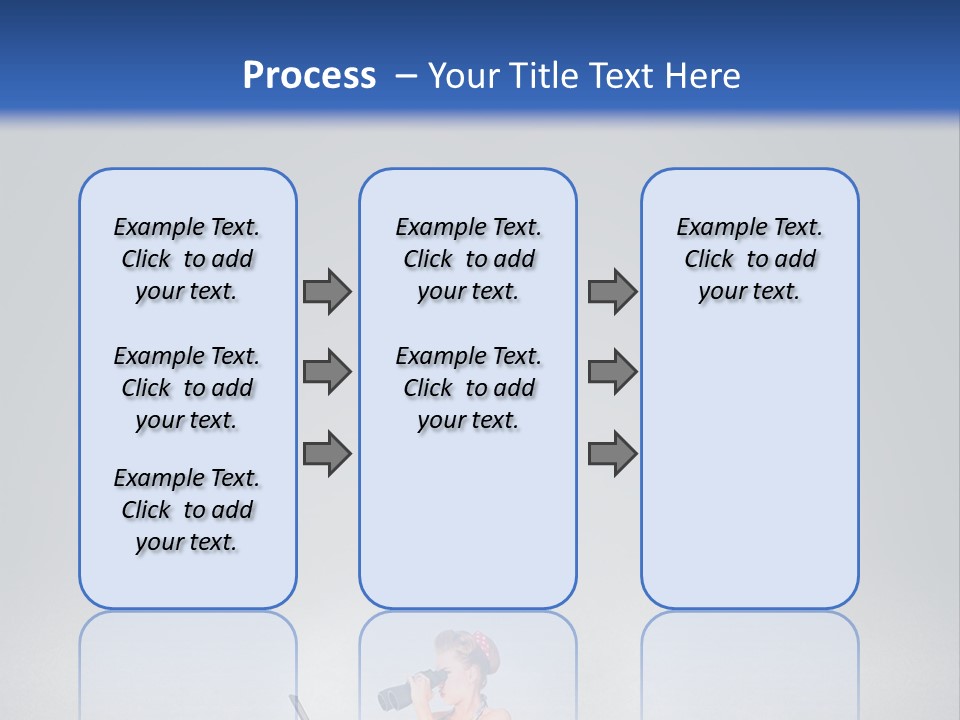 Process – Your Title Text Here

Example Text. Click to add your text.

Example Text. Click to add your text.

Example Text. Click to add your text.

Example Text. Click to add your text.

Example Text. Click to add your text.

Example Text. Click to add your text.